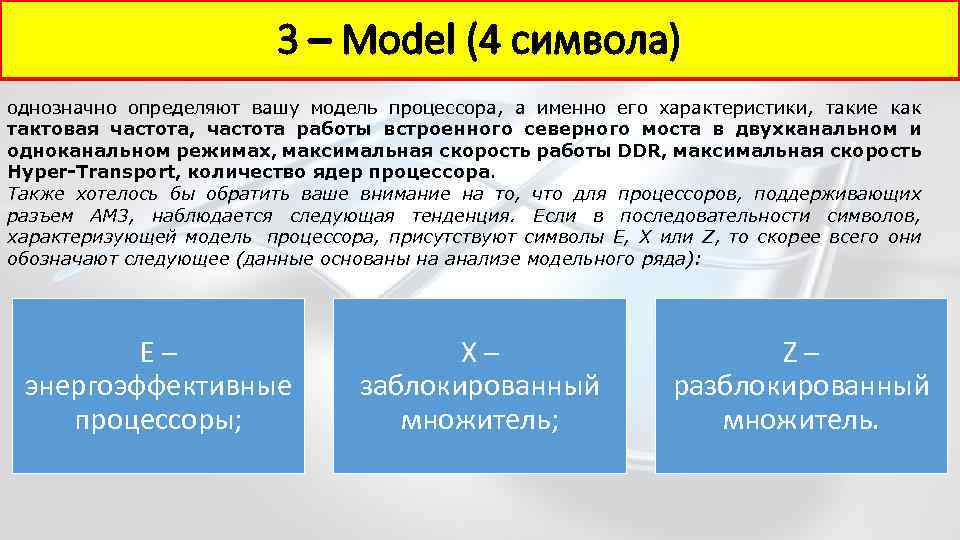 3 – Model (4 символа)

однозначно определяют вашу модель процессора, а именно его характеристики, такие как тактовая частота, частота работы встроенного северного моста в двухканальном и одноканальном режимах, максимальная скорость работы DDR, максимальная скорость Hyper-Transport, количество ядер процессора.
Также хотелось бы обратить ваше внимание на то, что для процессоров, поддерживающих разъем AM3, наблюдается следующая тенденция. Если в последовательности символов, характеризующей модель процессора, присутствуют символы E, X или Z, то скорее всего они обозначают следующее (данные основаны на анализе модельного ряда):

E – энергоэффективные процессоры;

X – заблокированный множитель;

Z – разблокированный множитель.